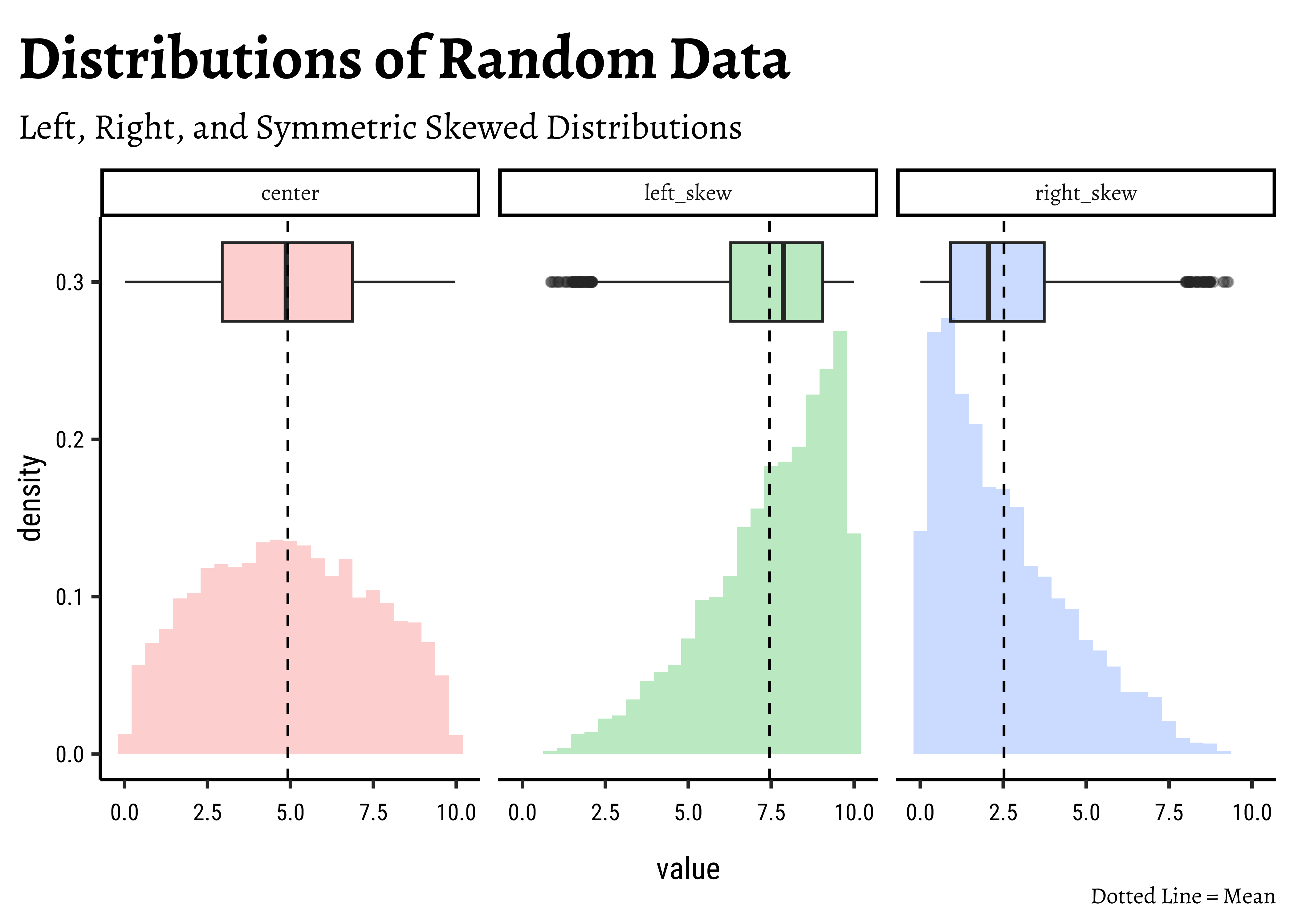 Distributions of Random Data

Left, Right, and Symmetric Skewed Distributions

center

left_skew

right_skew

density

0.3
0.2
0.1
0.0

0.0 2.5 5.0 7.5 10.0

0.0 2.5 5.0 7.5 10.0

0.0 2.5 5.0 7.5 10.0

value

Dotted Line = Mean